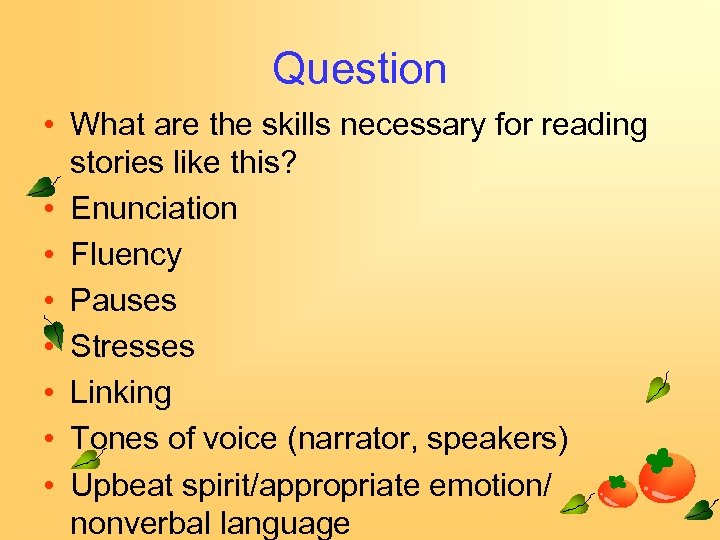 Question

• What are the skills necessary for reading stories like this?
• Enunciation
• Fluency
• Pauses
• Stresses
• Linking
• Tones of voice (narrator, speakers)
• Upbeat spirit/appropriate emotion/ nonverbal language